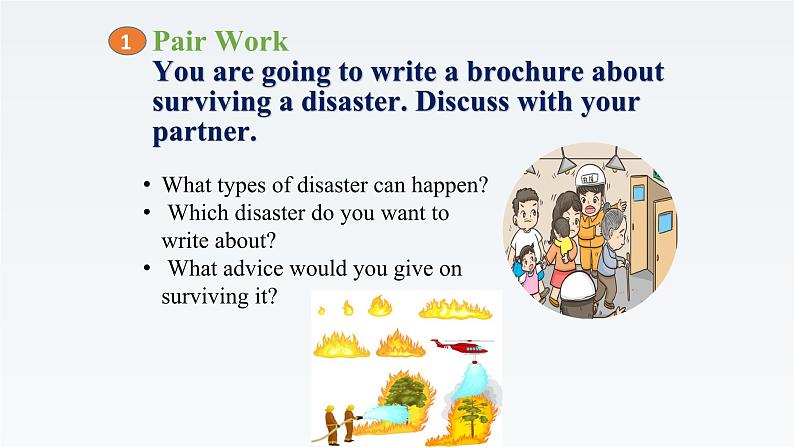 1 Pair Work

You are going to write a brochure about surviving a disaster. Discuss with your partner.

• What types of disaster can happen?
• Which disaster do you want to write about?
• What advice would you give on surviving it?